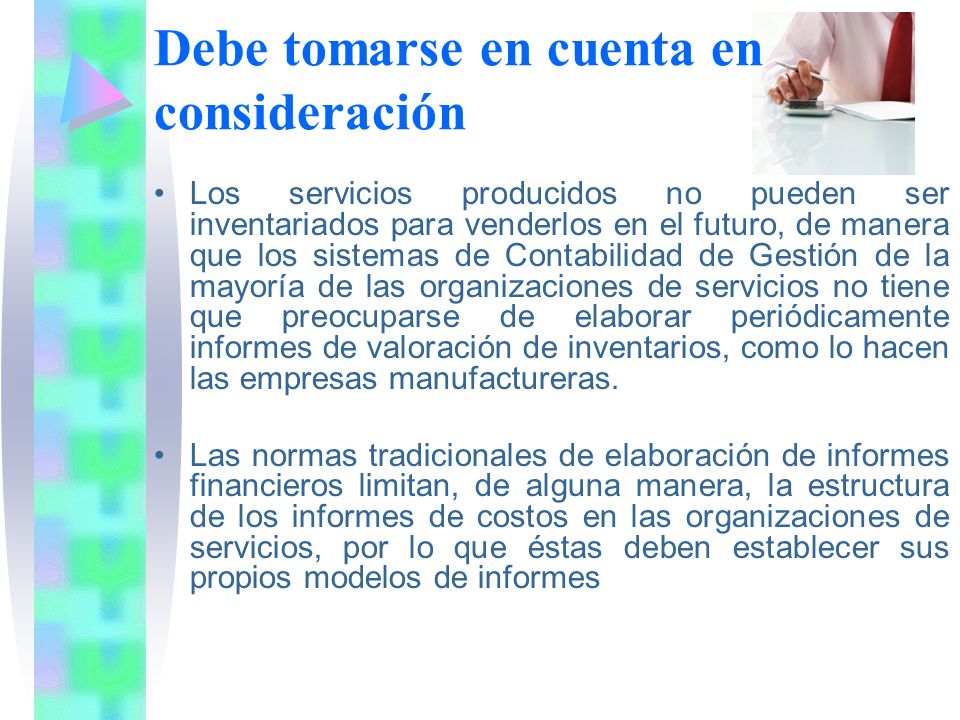 Debe tomarse en cuenta en consideración

• Los servicios producidos no pueden ser inventariados para venderlos en el futuro, de manera que los sistemas de Contabilidad de Gestión de la mayoría de las organizaciones de servicios no tiene que preocuparse de elaborar periódicamente informes de valoración de inventarios, como lo hacen las empresas manufactureras.

• Las normas tradicionales de elaboración de informes financieros limitan, de alguna manera, la estructura de los informes de costos en las organizaciones de servicios, por lo que éstas deben establecer sus propios modelos de informes